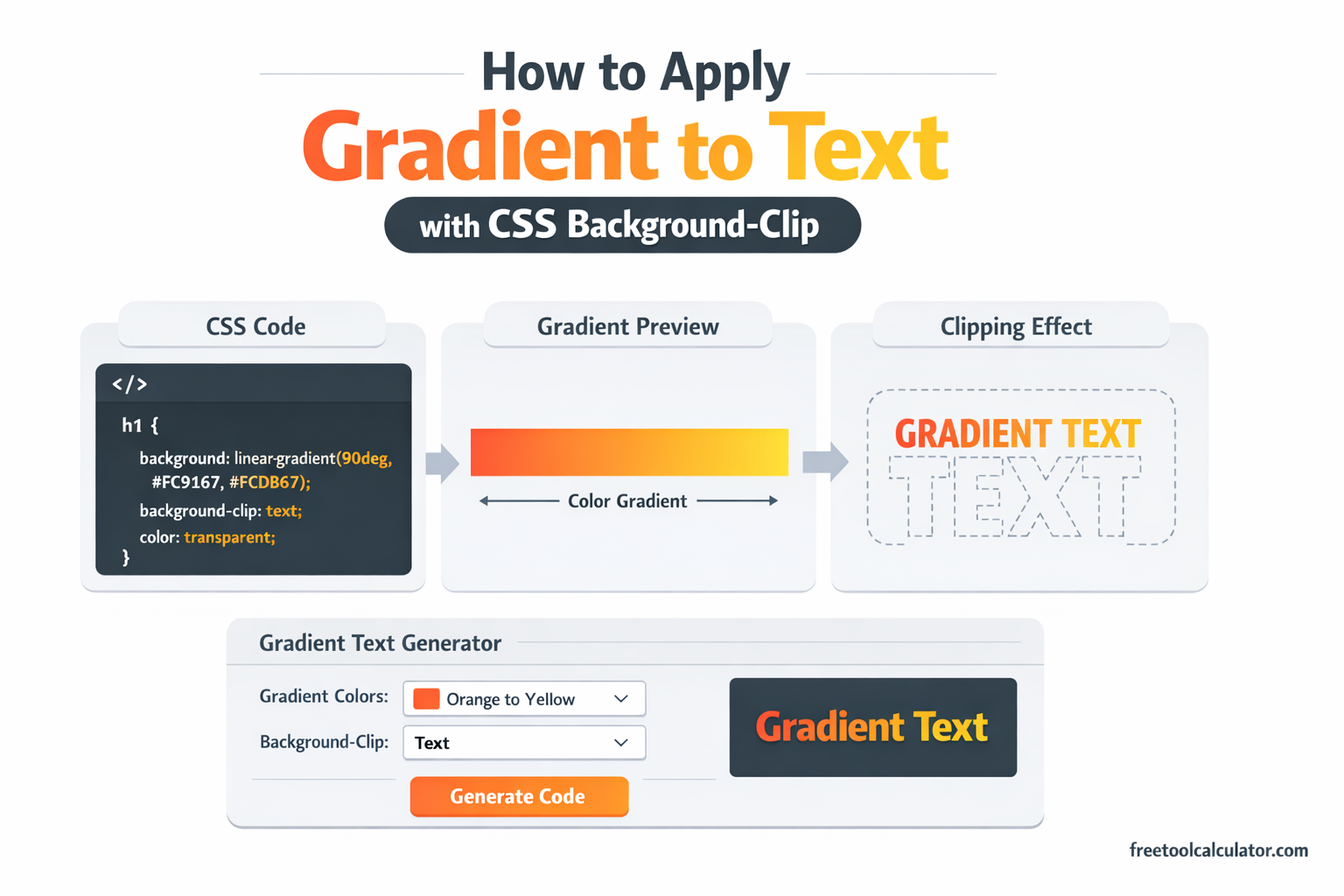 How to Apply
Gradient to Text
with CSS Background-Clip

CSS Code

</>
h1 {
background: linear-gradient(90deg, #FC9167, #FCDB67);
background-clip: text;
color: transparent;
}

Gradient Preview

Color Gradient

Clipping Effect

GRADIENT TEXT
TEXT

Gradient Text Generator

Gradient Colors: Orange to Yellow
Background-Clip: Text

Generate Code

Gradient Text

freetoolcalculator.com